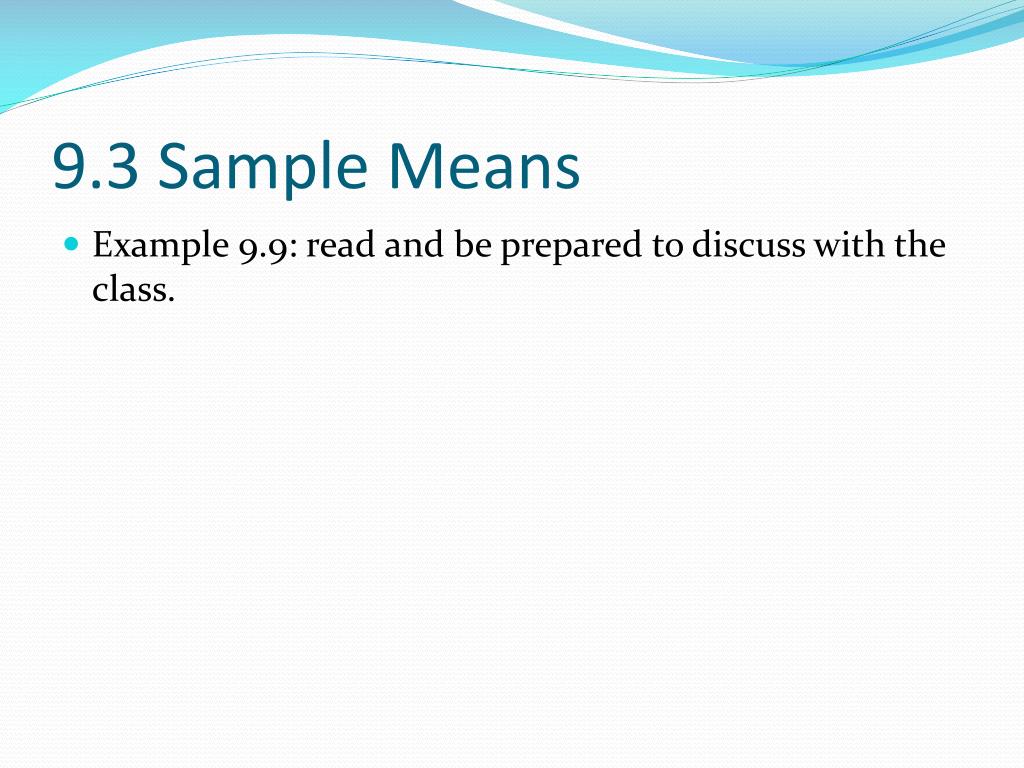 9.3 Sample Means

Example 9.9: read and be prepared to discuss with the class.